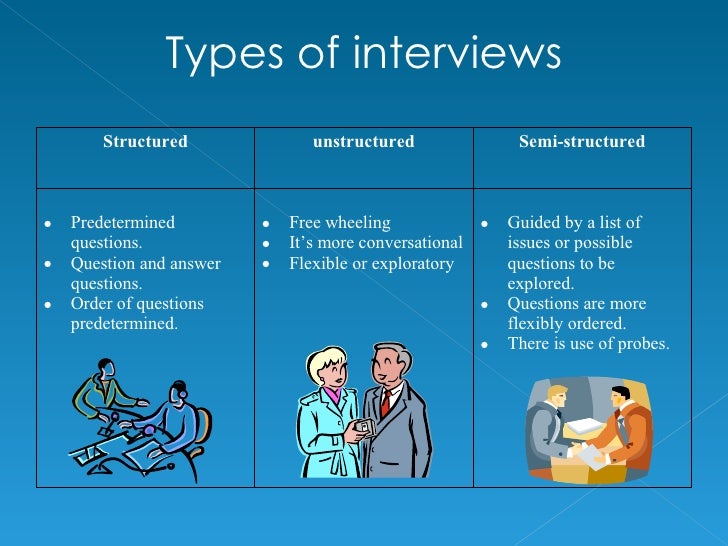 Types of interviews

| Structured | unstructured | Semi-structured |
|---|---|---|
| • Predetermined questions. • Question and answer questions. • Order of questions predetermined. | • Free wheeling • It's more conversational • Flexible or exploratory | • Guided by a list of issues or possible questions to be explored. • Questions are more flexibly ordered. • There is use of probes. |